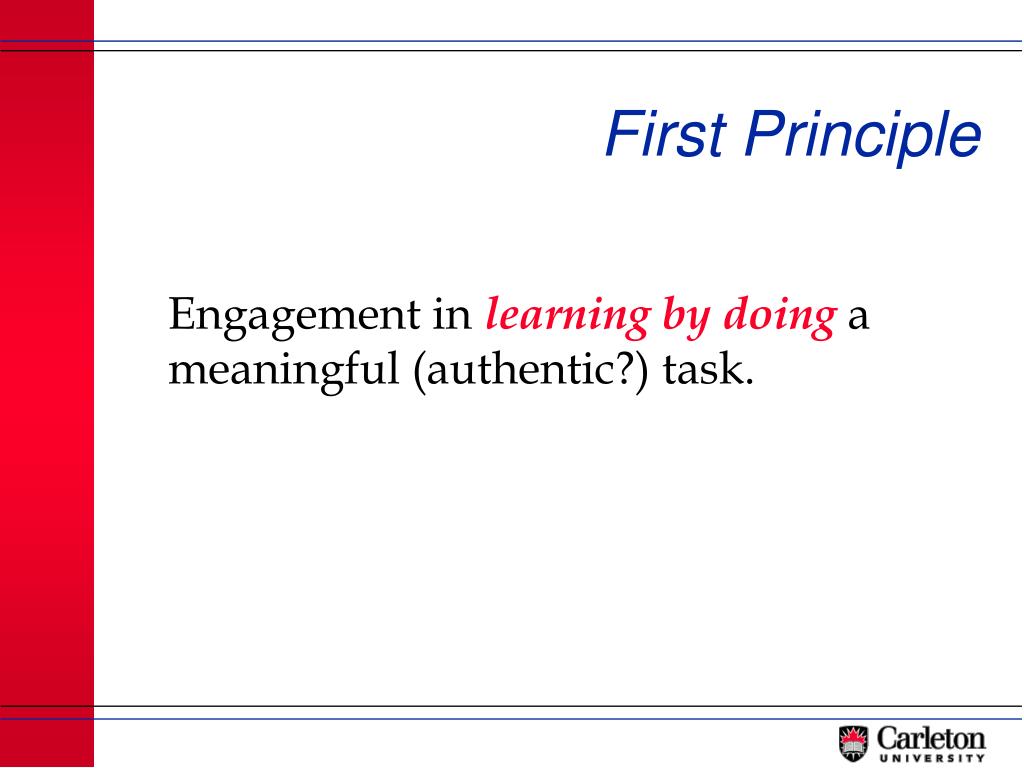 First Principle

Engagement in learning by doing a meaningful (authentic?) task.

Carleton
UNIVERSITY